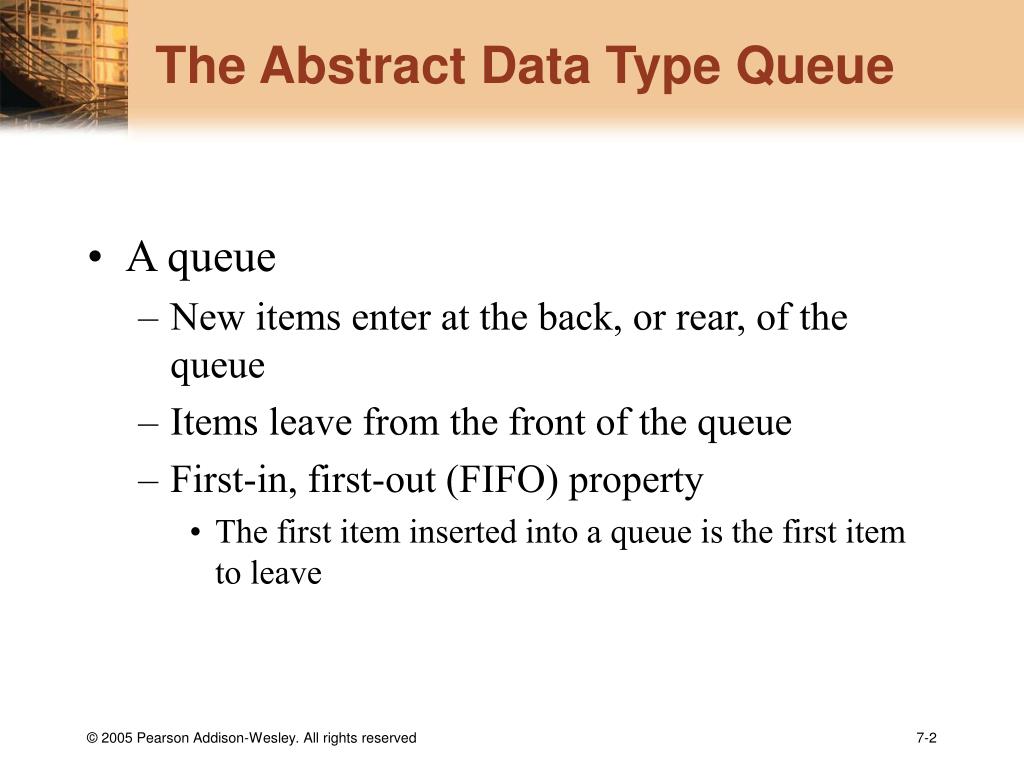 The Abstract Data Type Queue

• A queue
– New items enter at the back, or rear, of the queue
– Items leave from the front of the queue
– First-in, first-out (FIFO) property
• The first item inserted into a queue is the first item to leave

© 2005 Pearson Addison-Wesley. All rights reserved

7-2